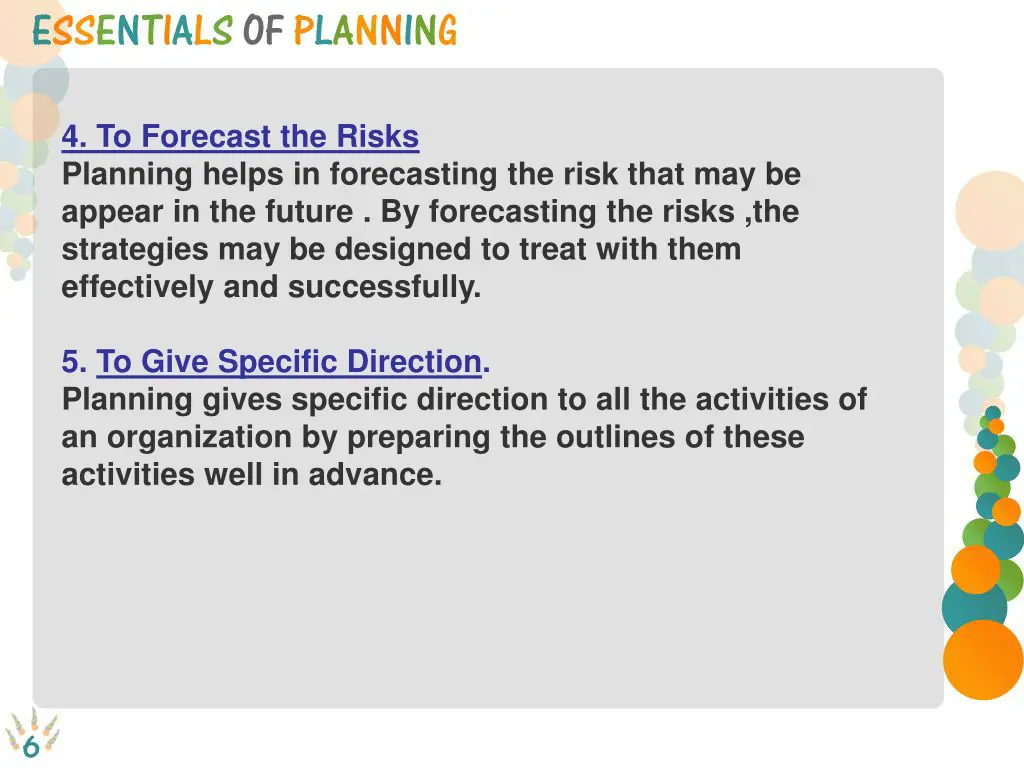 ESSENTIALS OF PLANNING

4. To Forecast the Risks
Planning helps in forecasting the risk that may be appear in the future . By forecasting the risks ,the strategies may be designed to treat with them effectively and successfully.

5. To Give Specific Direction.
Planning gives specific direction to all the activities of an organization by preparing the outlines of these activities well in advance.

6